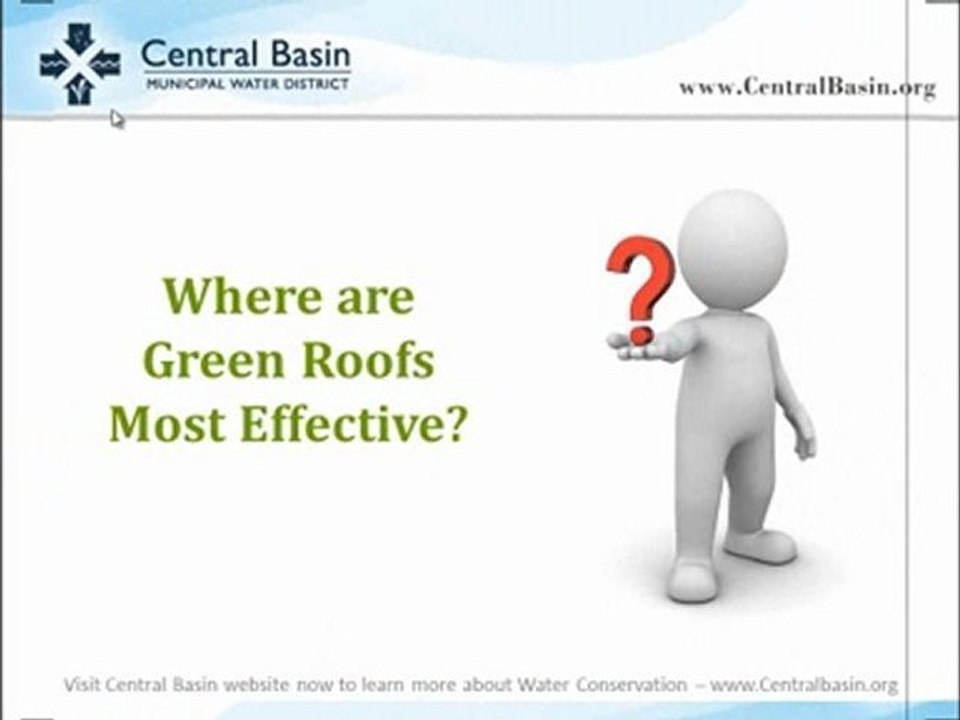 Central Basin
MUNICIPAL WATER DISTRICT

www.CentralBasin.org

Where are Green Roofs Most Effective?

?

Visit Central Basin website now to learn more about Water Conservation – www.Centralbasin.org